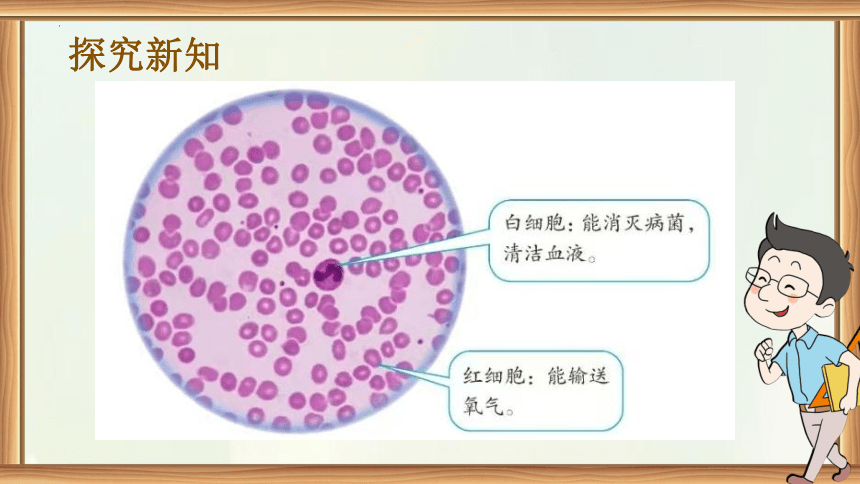 探究新知

白细胞：能消灭病菌，清洁血液。

红细胞：能输送氧气。